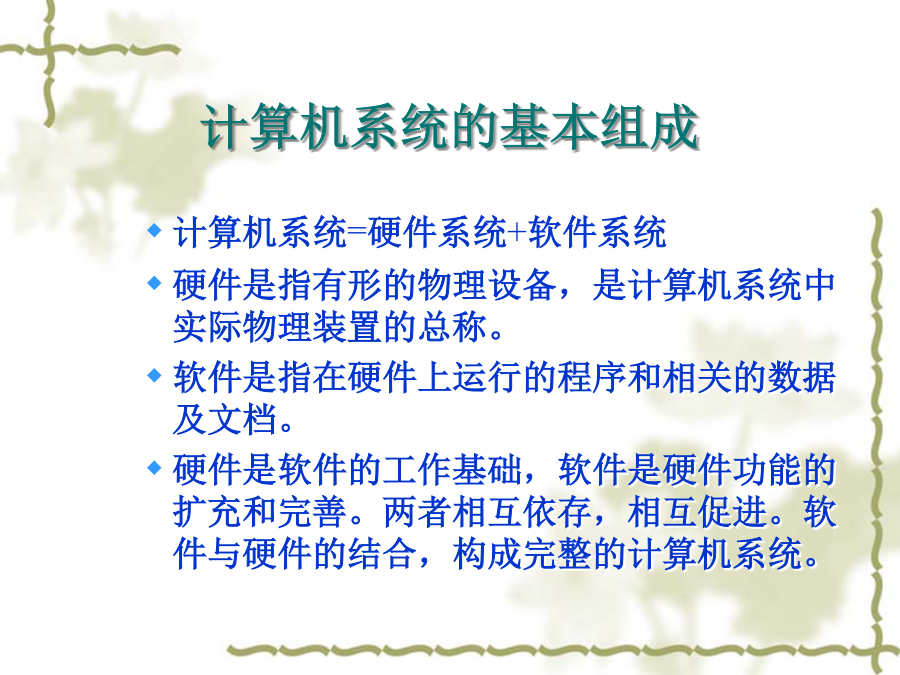 计算机系统的基本组成

◆ 计算机系统=硬件系统+软件系统

◆ 硬件是指有形的物理设备，是计算机系统中实际物理装置的总称。

◆ 软件是指在硬件上运行的程序和相关的数据及文档。

◆ 硬件是软件的工作基础，软件是硬件功能的扩充和完善。两者相互依存，相互促进。软件与硬件的结合，构成完整的计算机系统。